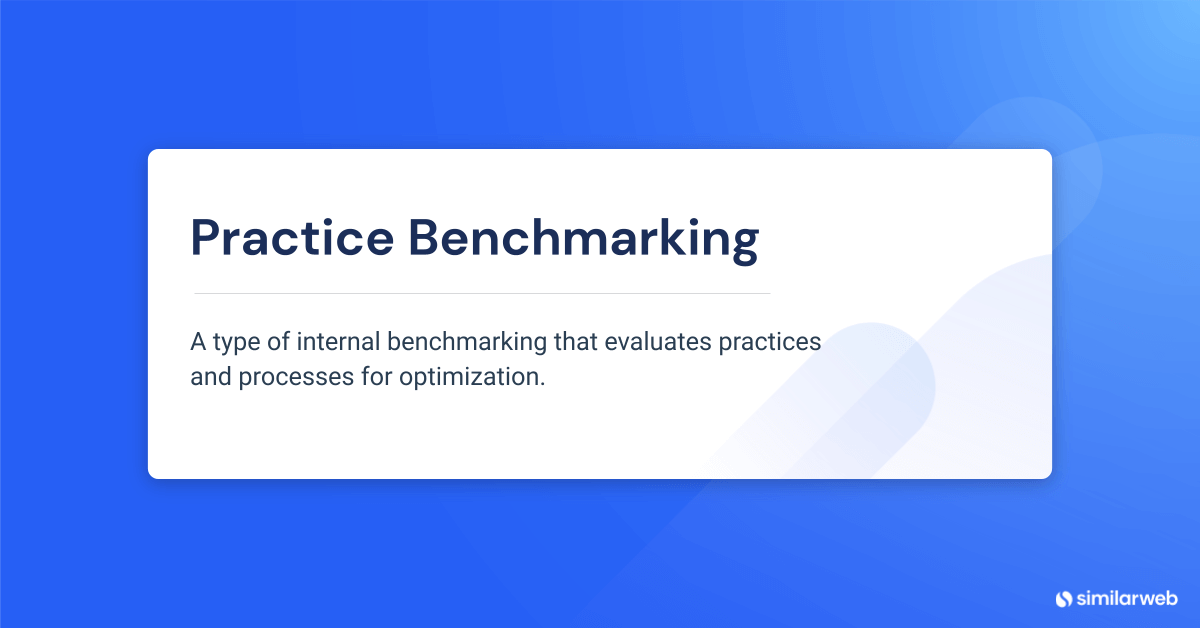 Practice Benchmarking

A type of internal benchmarking that evaluates practices and processes for optimization.

similarweb